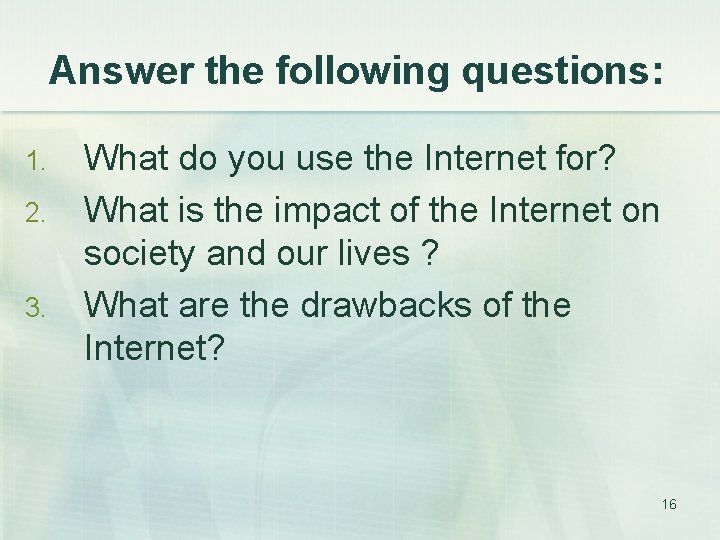 Answer the following questions:

1. What do you use the Internet for?
2. What is the impact of the Internet on society and our lives ?
3. What are the drawbacks of the Internet?

16